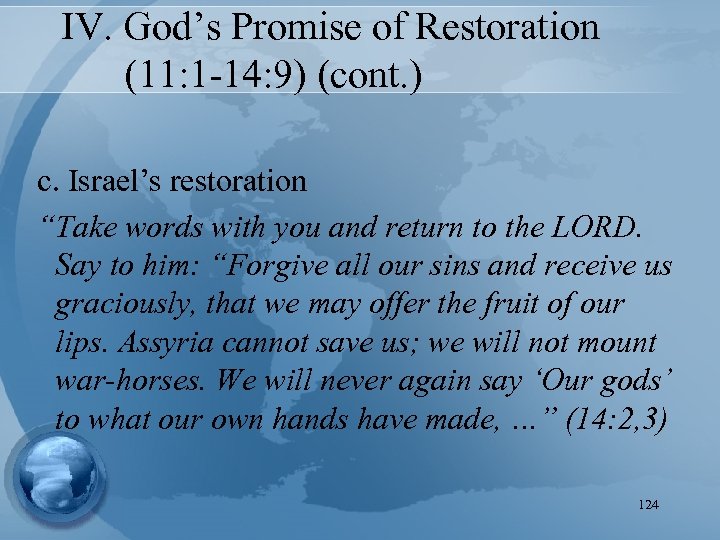 IV. God’s Promise of Restoration (11:1-14:9) (cont.)

c. Israel’s restoration

“Take words with you and return to the LORD. Say to him: “Forgive all our sins and receive us graciously, that we may offer the fruit of our lips. Assyria cannot save us; we will not mount war-horses. We will never again say ‘Our gods’ to what our own hands have made, …” (14:2,3)

124